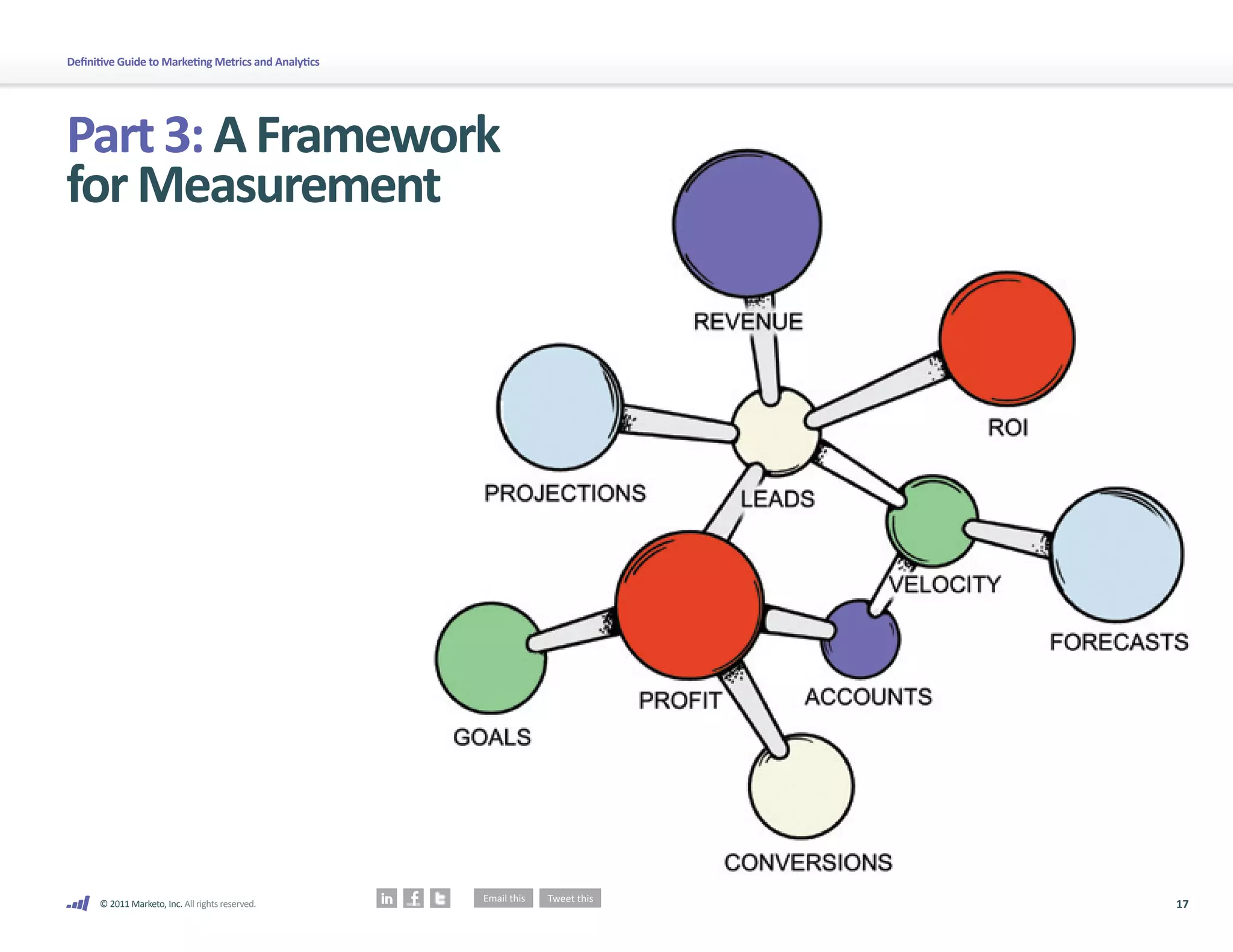 Definitive Guide to Marketing Metrics and Analytics

Part 3: A Framework for Measurement

REVENUE

ROI

PROJECTIONS

LEADS

VELOCITY

FORECASTS

PROFIT

ACCOUNTS

GOALS

CONVERSIONS

© 2011 Marketo, Inc. All rights reserved.

in f t Email this Tweet this

17